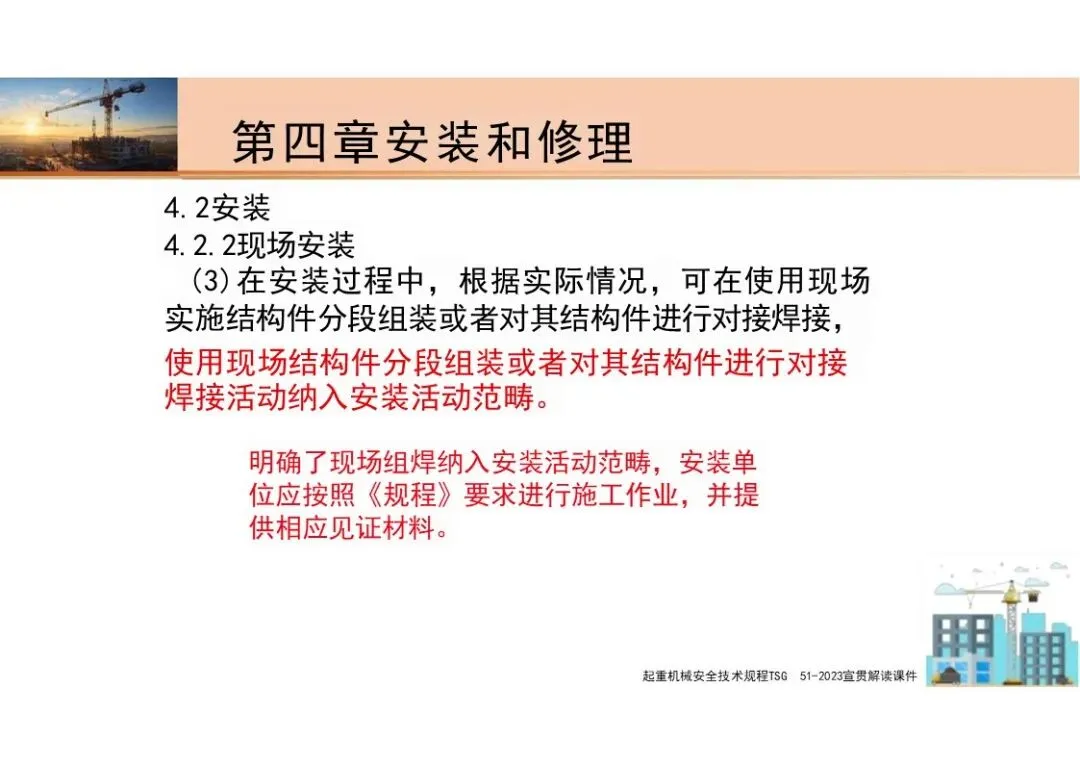 第四章安装和修理

4.2安装
4.2.2现场安装
(3)在安装过程中，根据实际情况，可在使用现场实施结构件分段组装或者对其结构件进行对接焊接，使用现场结构件分段组装或者对其结构件进行对接焊接活动纳入安装活动范畴。

明确了现场组焊纳入安装活动范畴，安装单位应按照《规程》要求进行施工作业，并提供相应见证材料。

起重机械安全技术规程TSG 51-2023宣贯解读课件